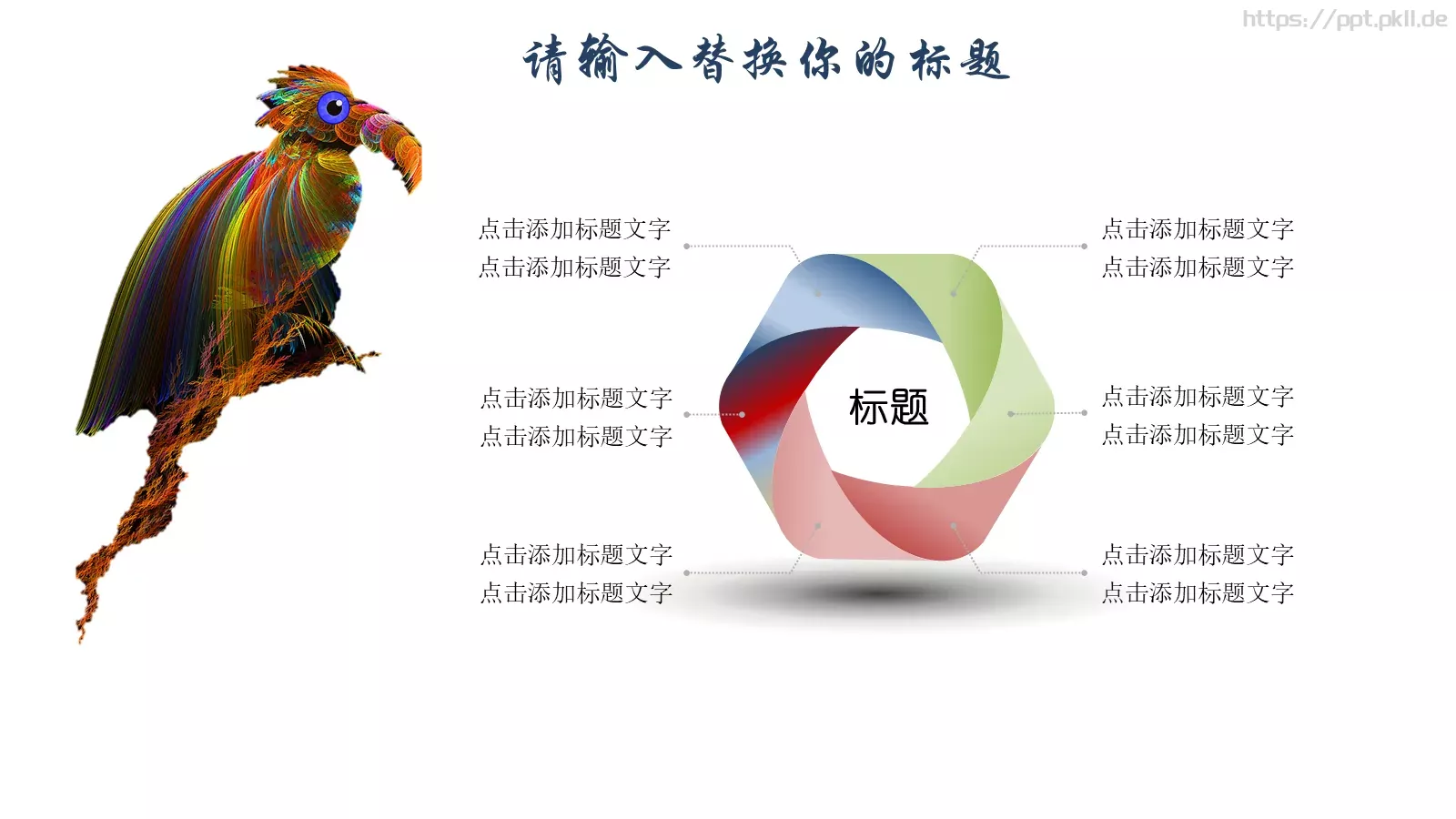 https://ppt.pkll.de

请输入替换你的标题

点击添加标题文字
点击添加标题文字

点击添加标题文字
点击添加标题文字

点击添加标题文字
点击添加标题文字

标题

点击添加标题文字
点击添加标题文字

点击添加标题文字
点击添加标题文字

点击添加标题文字
点击添加标题文字